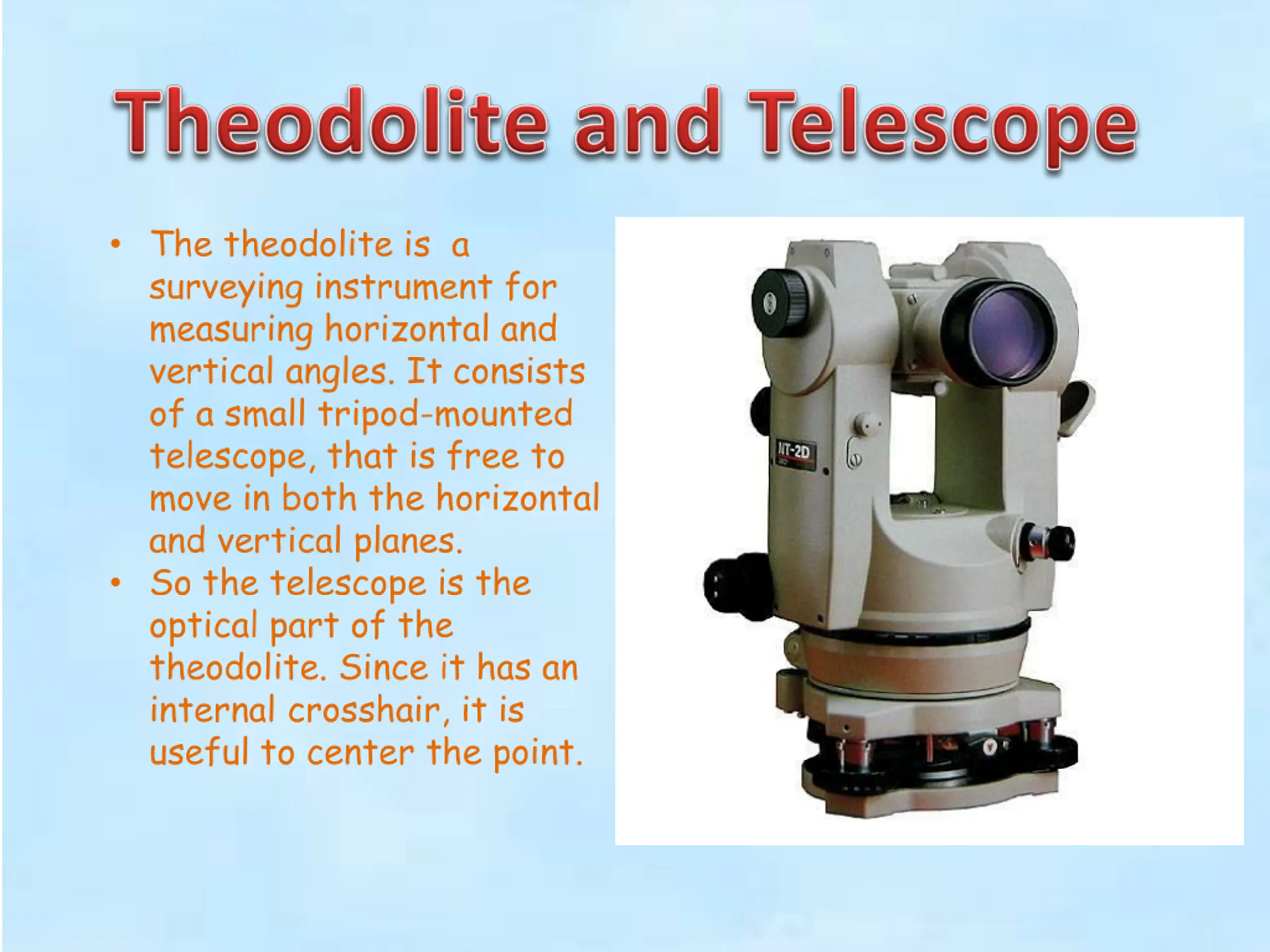 Theodolite and Telescope

• The theodolite is a surveying instrument for measuring horizontal and vertical angles. It consists of a small tripod-mounted telescope, that is free to move in both the horizontal and vertical planes.
• So the telescope is the optical part of the theodolite. Since it has an internal crosshair, it is useful to center the point.

NT-2D